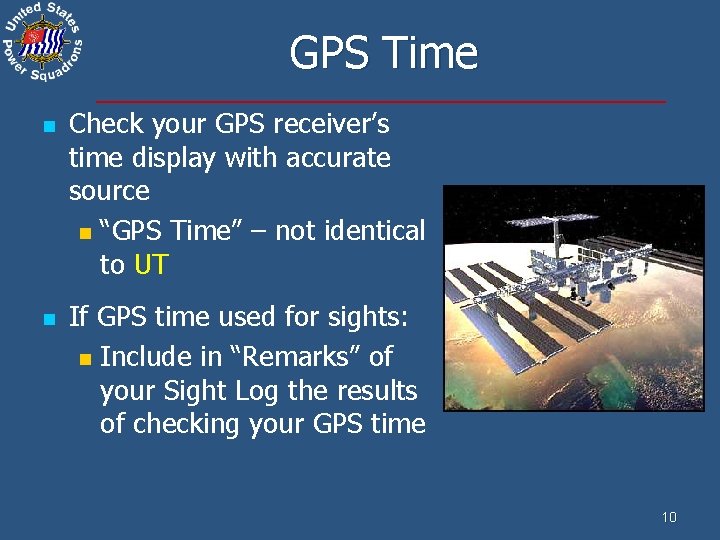 United States Power Squadrons

GPS Time

Check your GPS receiver's time display with accurate source

"GPS Time" – not identical to UT

If GPS time used for sights:

Include in "Remarks" of your Sight Log the results of checking your GPS time

10